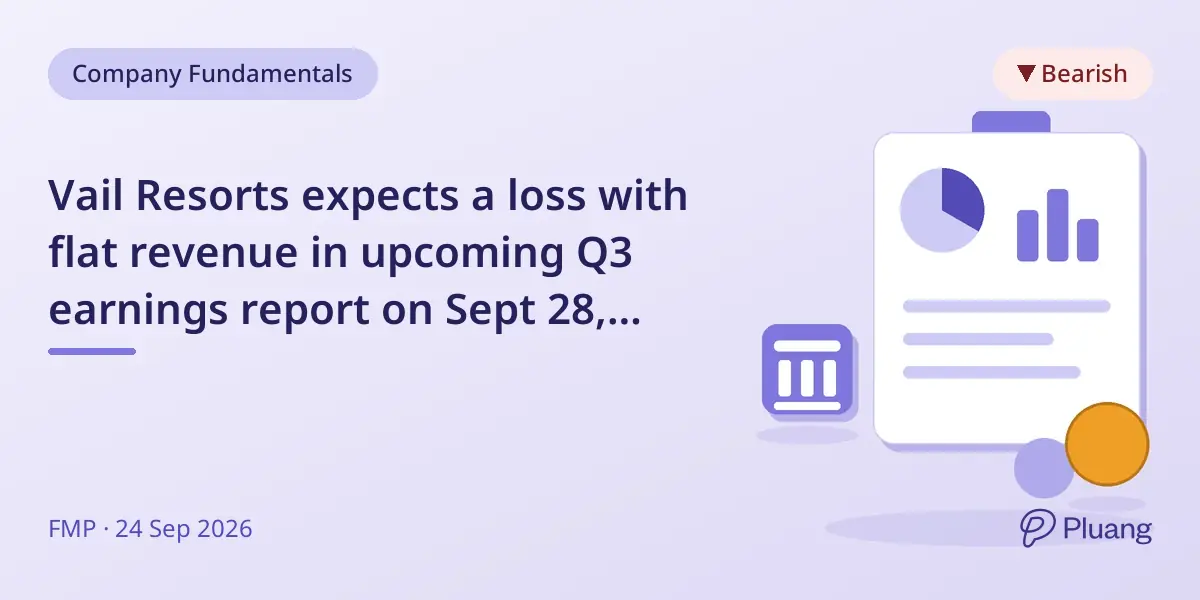 Company Fundamentals

▼ Bearish

Vail Resorts expects a loss with flat revenue in upcoming Q3 earnings report on Sept 28,...

FMP · 24 Sep 2026

Pluang